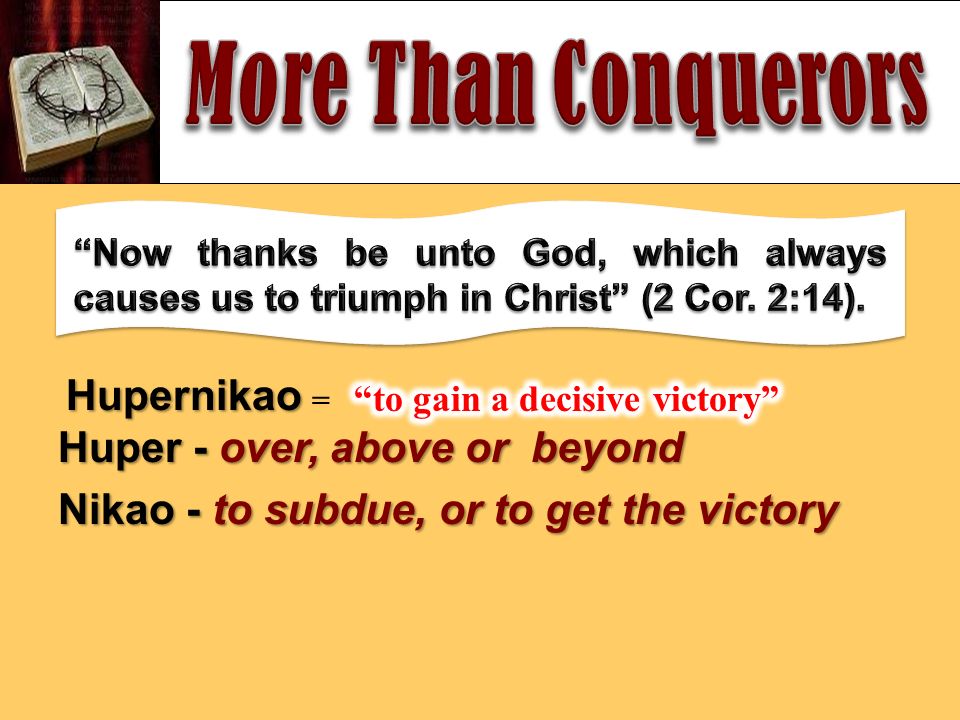 More Than Conquerors

“Now thanks be unto God, which always causes us to triumph in Christ” (2 Cor. 2:14).

Hupernikao = “to gain a decisive victory”
Huper - over, above or beyond
Nikao - to subdue, or to get the victory